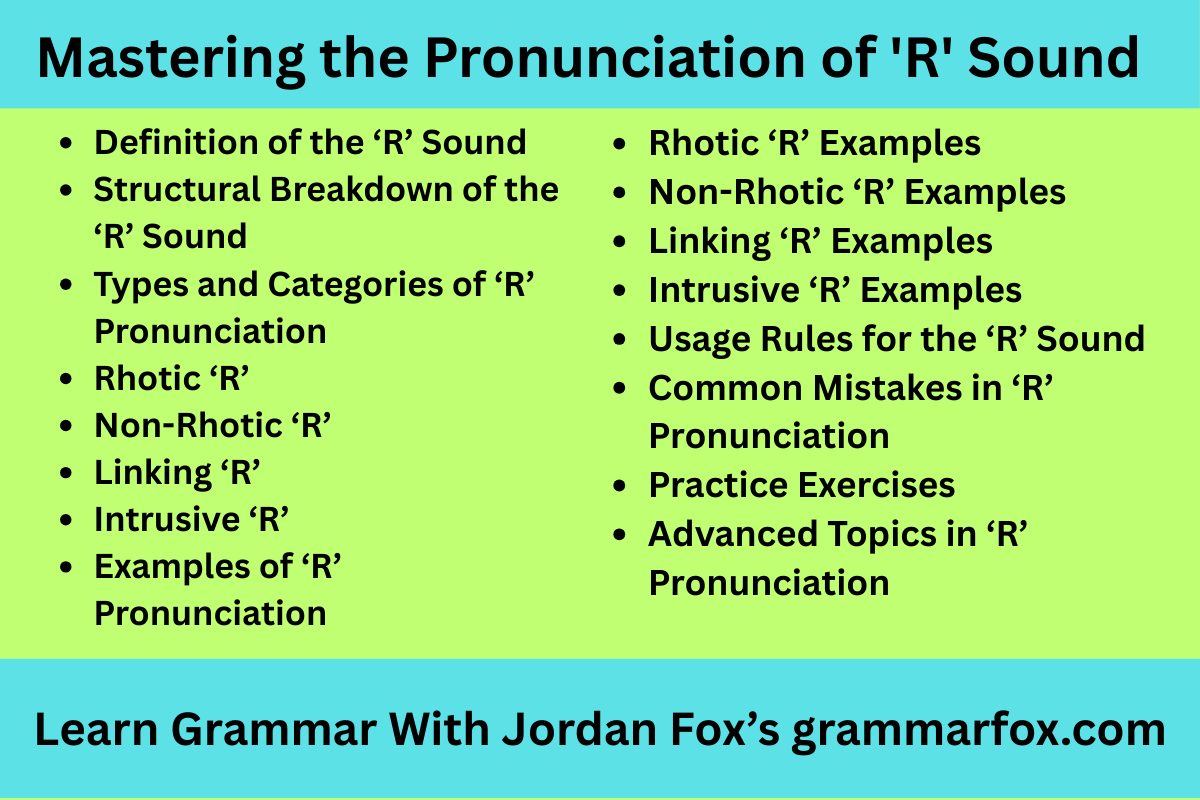 Mastering the Pronunciation of 'R' Sound

- Definition of the ‘R’ Sound
- Structural Breakdown of the ‘R’ Sound
- Types and Categories of ‘R’ Pronunciation
- Rhotic ‘R’
- Non-Rhotic ‘R’
- Linking ‘R’
- Intrusive ‘R’
- Examples of ‘R’ Pronunciation

- Rhotic ‘R’ Examples
- Non-Rhotic ‘R’ Examples
- Linking ‘R’ Examples
- Intrusive ‘R’ Examples
- Usage Rules for the ‘R’ Sound
- Common Mistakes in ‘R’ Pronunciation
- Practice Exercises
- Advanced Topics in ‘R’ Pronunciation

Learn Grammar With Jordan Fox’s grammarfox.com